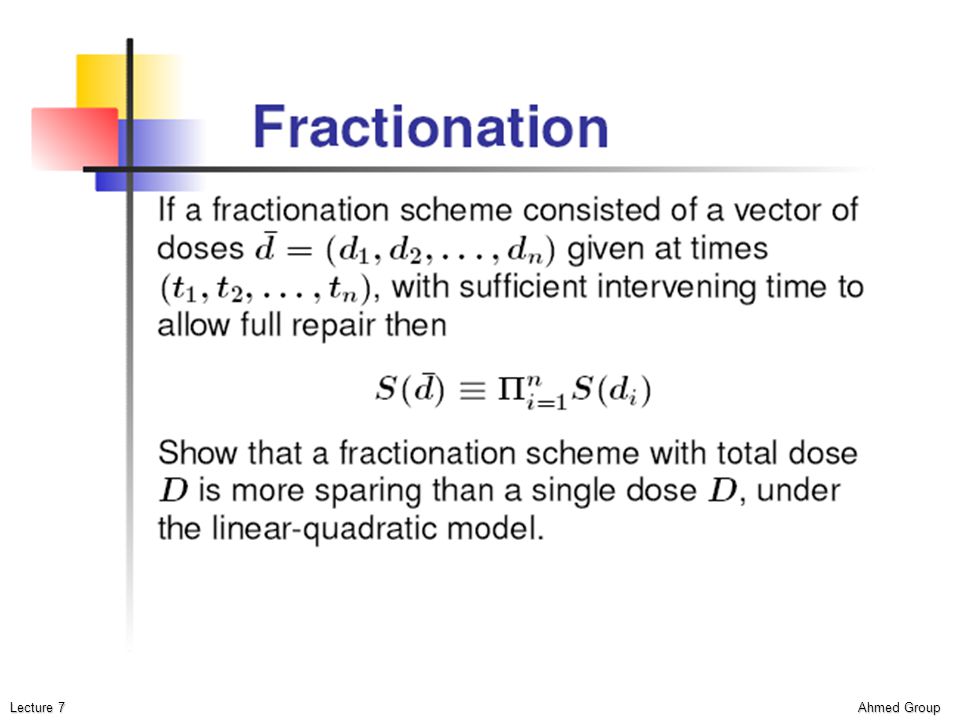 Fractionation

If a fractionation scheme consisted of a vector of doses $\bar{d} = (d_1, d_2, \ldots, d_n)$ given at times $(t_1, t_2, \ldots, t_n)$, with sufficient intervening time to allow full repair then

$S(\bar{d}) \equiv \Pi_{i=1}^{n} S(d_i)$

Show that a fractionation scheme with total dose $D$ is more sparing than a single dose $D$, under the linear-quadratic model.

Lecture 7

Ahmed Group